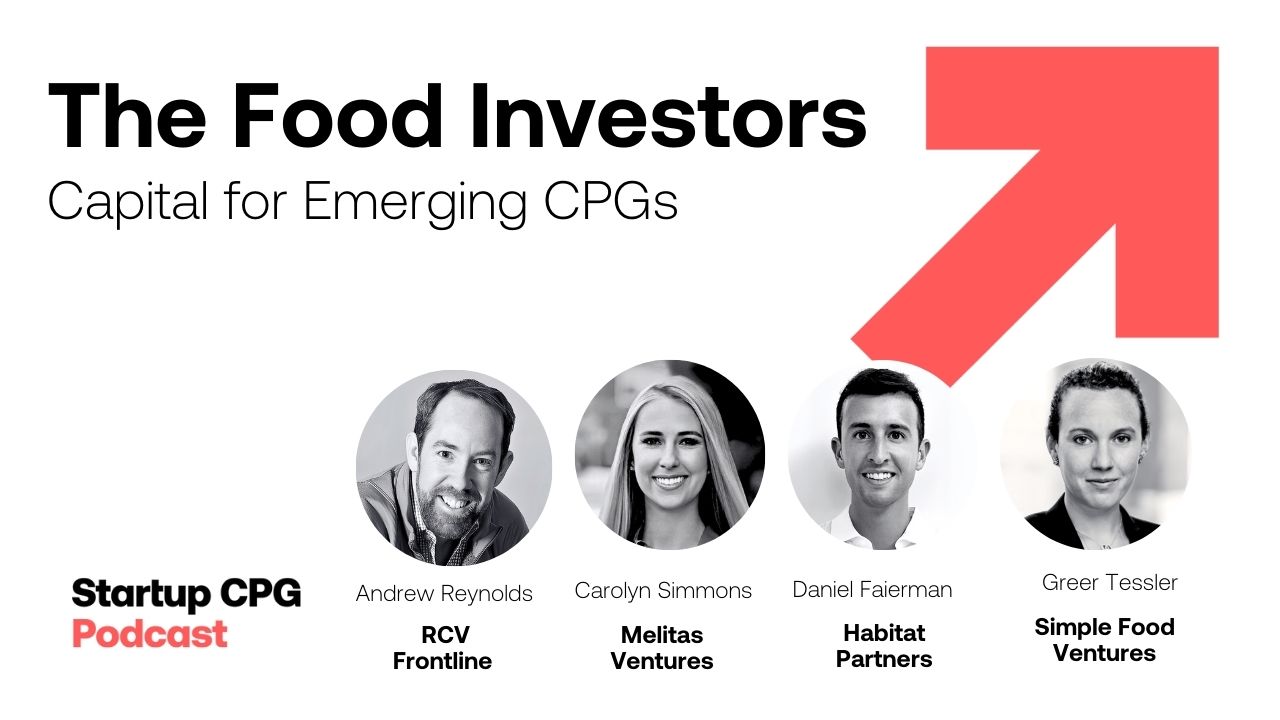 The Food Investors

Capital for Emerging CPGs

Startup CPG
Podcast

Andrew Reynolds
RCV Frontline

Carolyn Simmons
Melitas Ventures

Daniel Faierman
Habitat Partners

Greer Tessler
Simple Food Ventures